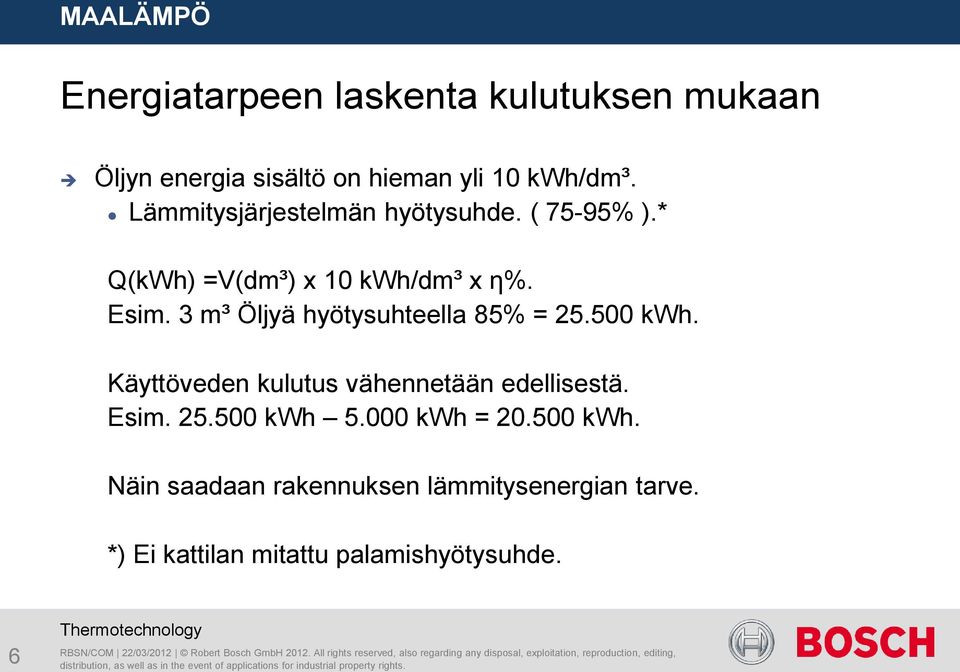 MAALÄMPÖ

Energiatarpeen laskenta kulutuksen mukaan

Öljyn energia sisältö on hieman yli 10 kWh/dm³.
Lämmitysjärjestelmän hyötysuhde. ( 75-95% ).*

Q(kWh) =V(dm³) x 10 kWh/dm³ x η%.
Esim. 3 m³ Öljyä hyötysuhteella 85% = 25.500 kWh.

Käyttöveden kulutus vähennetään edellisestä.
Esim. 25.500 kWh – 5.000 kWh = 20.500 kWh.

Näin saadaan rakennuksen lämmitysenergian tarve.

*) Ei kattilan mitattu palamishyötysuhde.

Thermotechnology

6

RBSN/COM | 22/03/2012 | © Robert Bosch GmbH 2012. All rights reserved, also regarding any disposal, exploitation, reproduction, editing, distribution, as well as in the event of applications for industrial property rights.

BOSCH